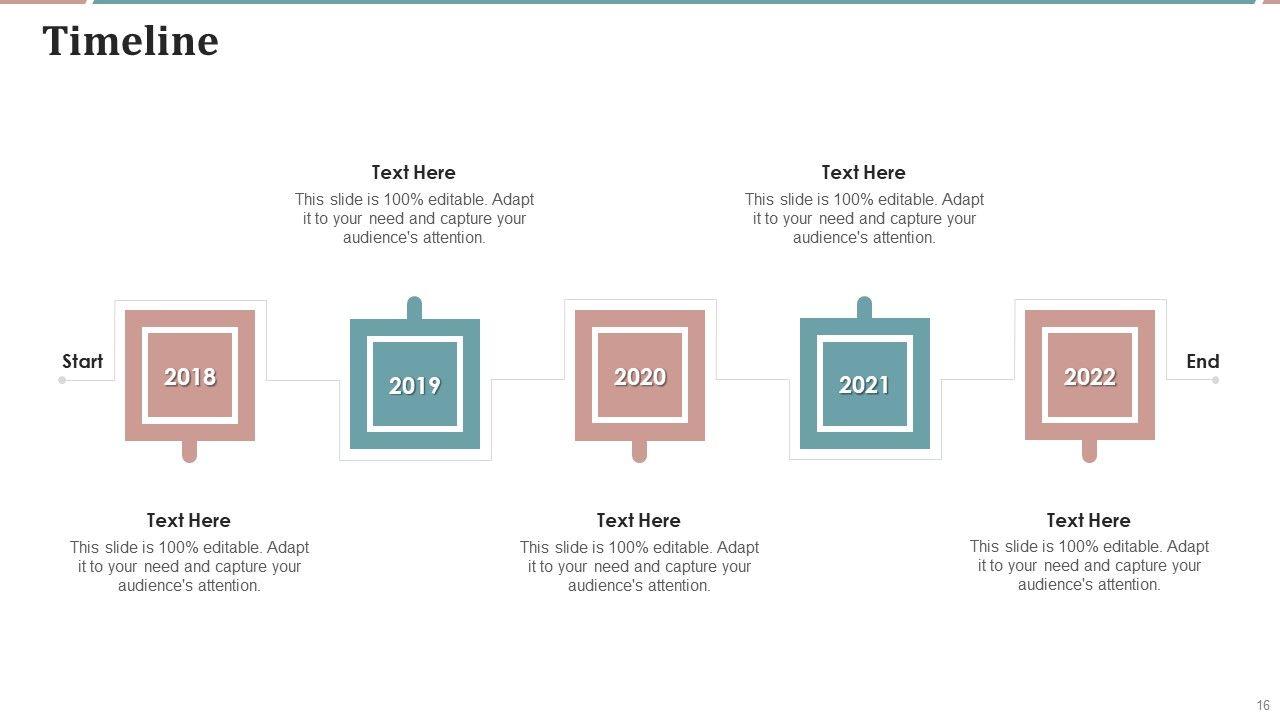 Timeline

Text Here
This slide is 100% editable. Adapt it to your need and capture your audience's attention.

Text Here
This slide is 100% editable. Adapt it to your need and capture your audience's attention.

Start

2018

2019

2020

2021

2022

End

Text Here
This slide is 100% editable. Adapt it to your need and capture your audience's attention.

Text Here
This slide is 100% editable. Adapt it to your need and capture your audience's attention.

Text Here
This slide is 100% editable. Adapt it to your need and capture your audience's attention.

16